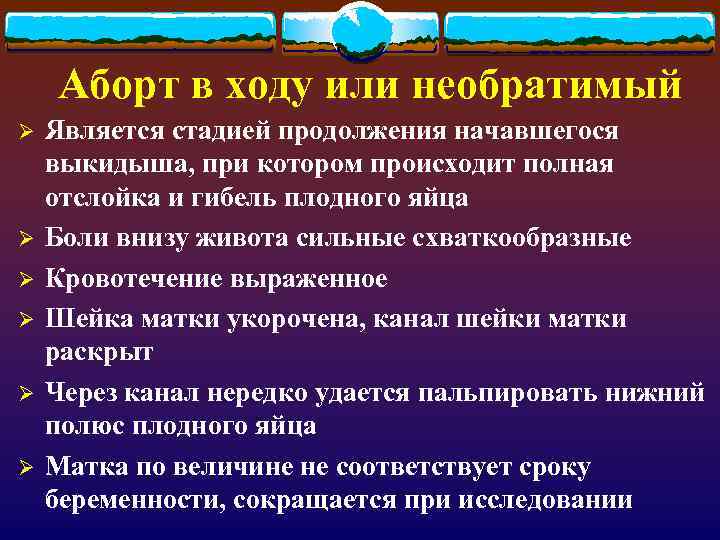 Аборт в ходу или необратимый

➢ Является стадией продолжения начавшегося выкидыша, при котором происходит полная отслойка и гибель плодного яйца

➢ Боли внизу живота сильные схваткообразные

➢ Кровотечение выраженное

➢ Шейка матки укорочена, канал шейки матки раскрыт

➢ Через канал нередко удается пальпировать нижний полюс плодного яйца

➢ Матка по величине не соответствует сроку беременности, сокращается при исследовании